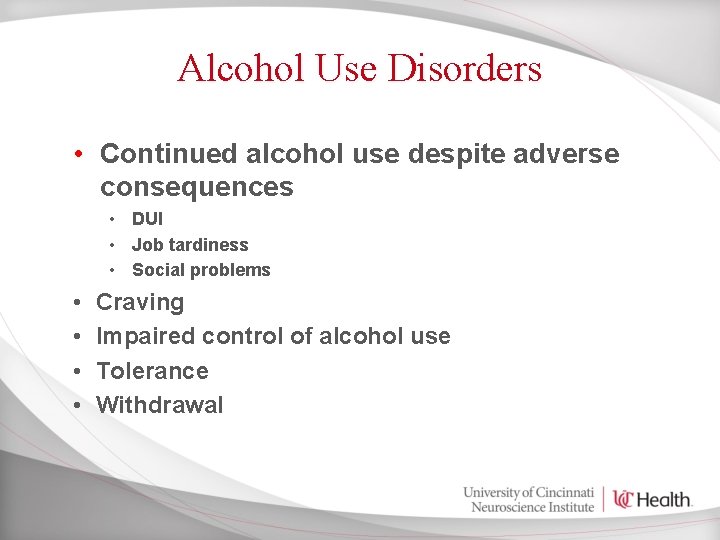 Alcohol Use Disorders

• Continued alcohol use despite adverse consequences
  • DUI
  • Job tardiness
  • Social problems
• Craving
• Impaired control of alcohol use
• Tolerance
• Withdrawal

University of Cincinnati
Neuroscience Institute
UC Health.